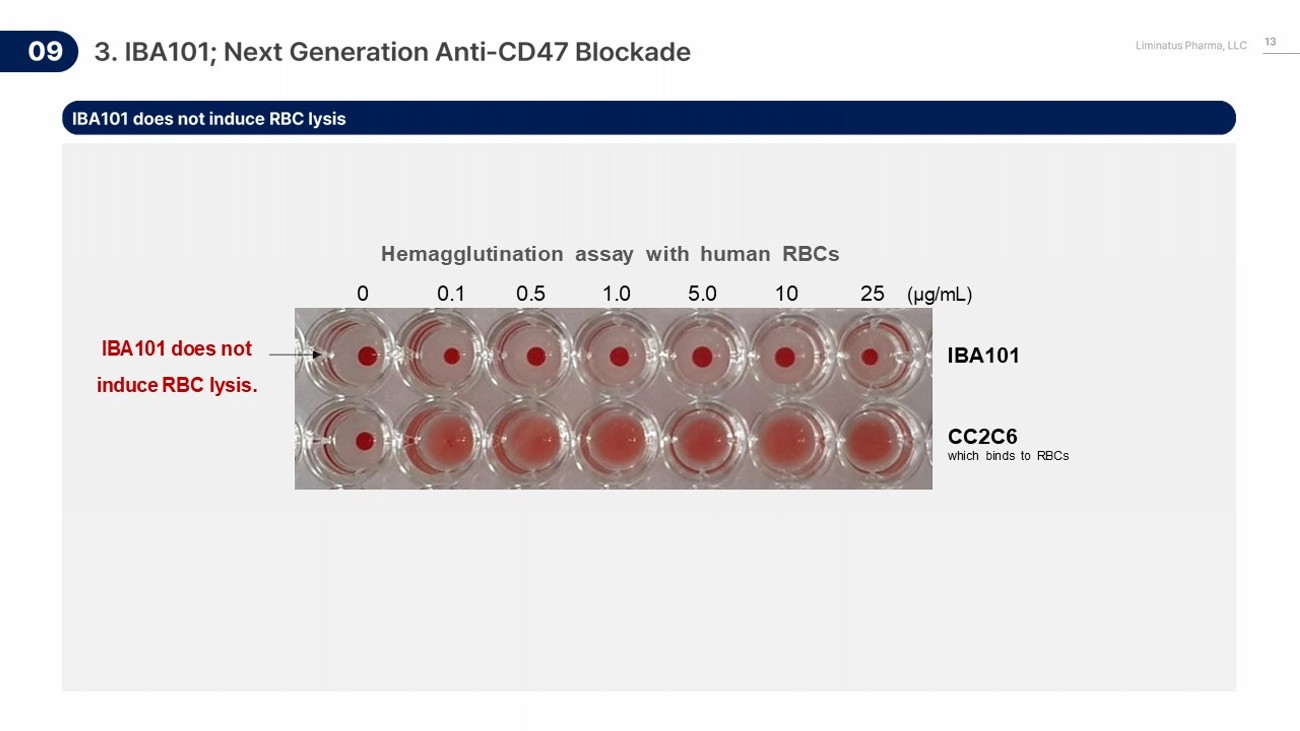 09 3. IBA101; Next Generation Anti-CD47 Blockade

Liminatus Pharma, LLC 13

IBA101 does not induce RBC lysis

Hemagglutination assay with human RBCs

0 0.1 0.5 1.0 5.0 10 25 (μg/mL)

IBA101 does not induce RBC lysis.

IBA101

CC2C6
which binds to RBCs